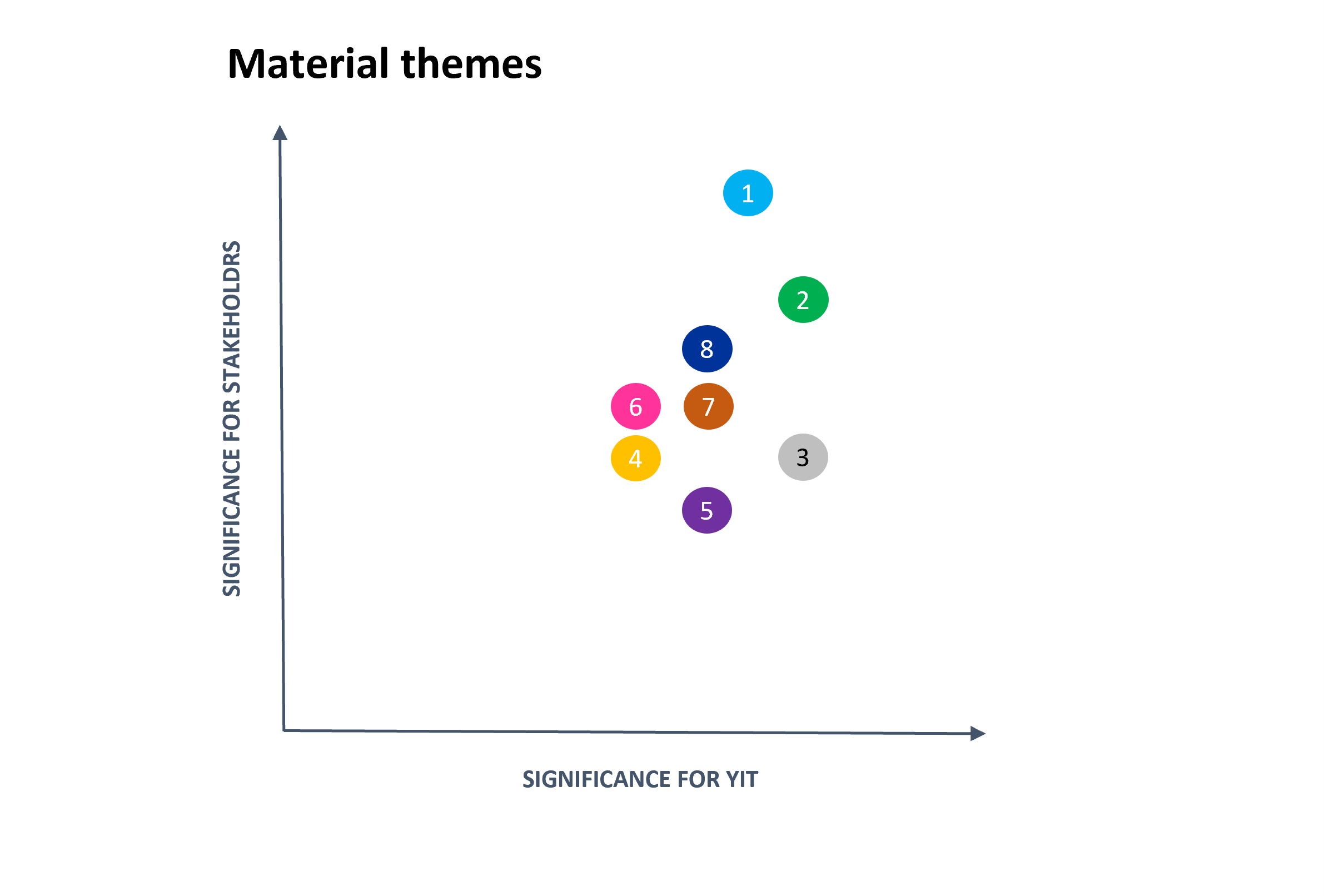 Material themes

SIGNIFICANCE FOR STAKEHOLDRS

1

2

8

6

7

4

3

5

SIGNIFICANCE FOR YIT